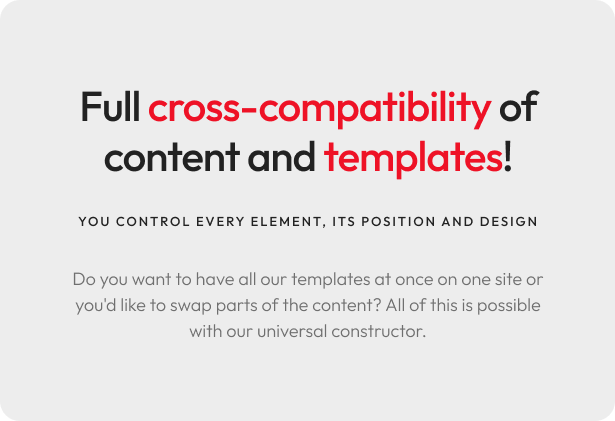 Full cross-compatibility of content and templates!

YOU CONTROL EVERY ELEMENT, ITS POSITION AND DESIGN

Do you want to have all our templates at once on one site or you'd like to swap parts of the content? All of this is possible with our universal constructor.